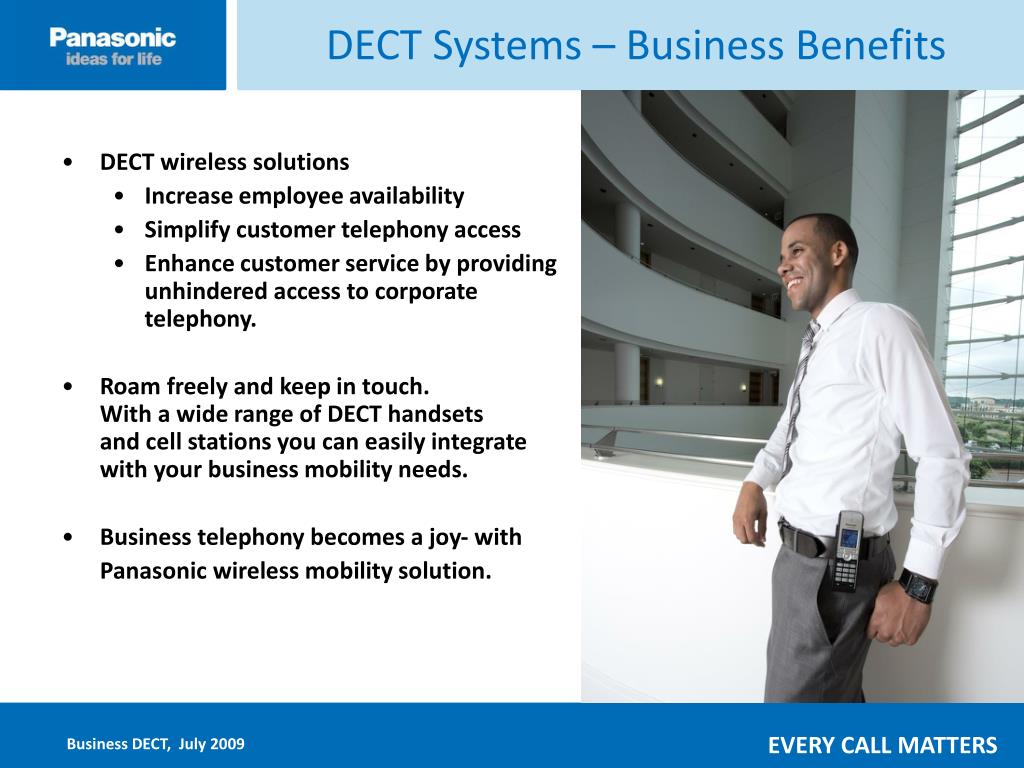 Panasonic
ideas for life

DECT Systems – Business Benefits

• DECT wireless solutions
 • Increase employee availability
 • Simplify customer telephony access
 • Enhance customer service by providing unhindered access to corporate telephony.

• Roam freely and keep in touch.
With a wide range of DECT handsets and cell stations you can easily integrate with your business mobility needs.

• Business telephony becomes a joy- with Panasonic wireless mobility solution.

Business DECT, July 2009

EVERY CALL MATTERS